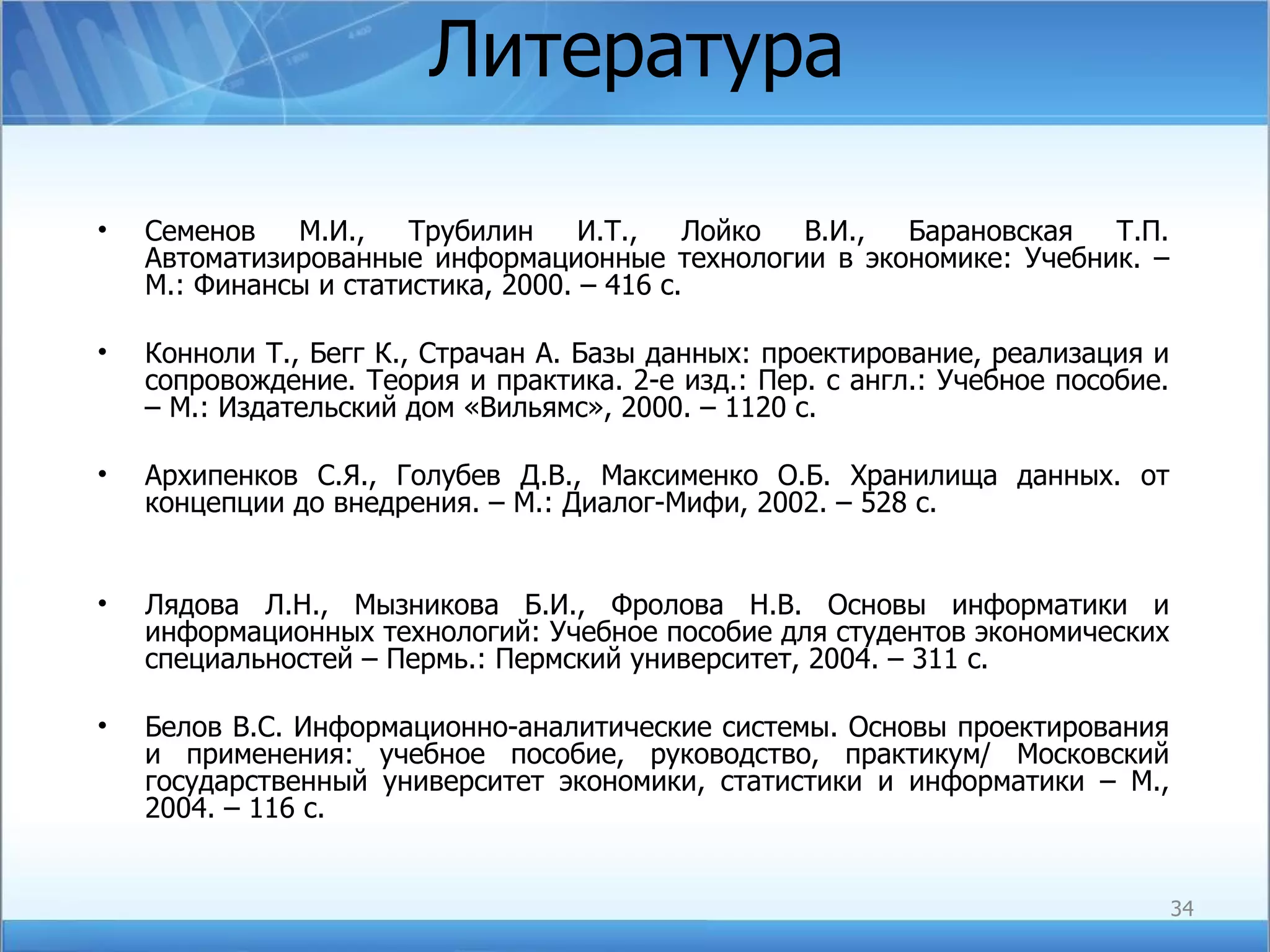 Литература

• Семенов М.И., Трубилин И.Т., Лойко В.И., Барановская Т.П. Автоматизированные информационные технологии в экономике: Учебник. – М.: Финансы и статистика, 2000. – 416 с.

• Конноли Т., Бегг К., Страчан А. Базы данных: проектирование, реализация и сопровождение. Теория и практика. 2-е изд.: Пер. с англ.: Учебное пособие. – М.: Издательский дом «Вильямс», 2000. – 1120 с.

• Архипенков С.Я., Голубев Д.В., Максименко О.Б. Хранилища данных. от концепции до внедрения. – М.: Диалог-Мифи, 2002. – 528 с.

• Лядова Л.Н., Мызникова Б.И., Фролова Н.В. Основы информатики и информационных технологий: Учебное пособие для студентов экономических специальностей – Пермь.: Пермский университет, 2004. – 311 с.

• Белов В.С. Информационно-аналитические системы. Основы проектирования и применения: учебное пособие, руководство, практикум/ Московский государственный университет экономики, статистики и информатики – М., 2004. – 116 с.

34